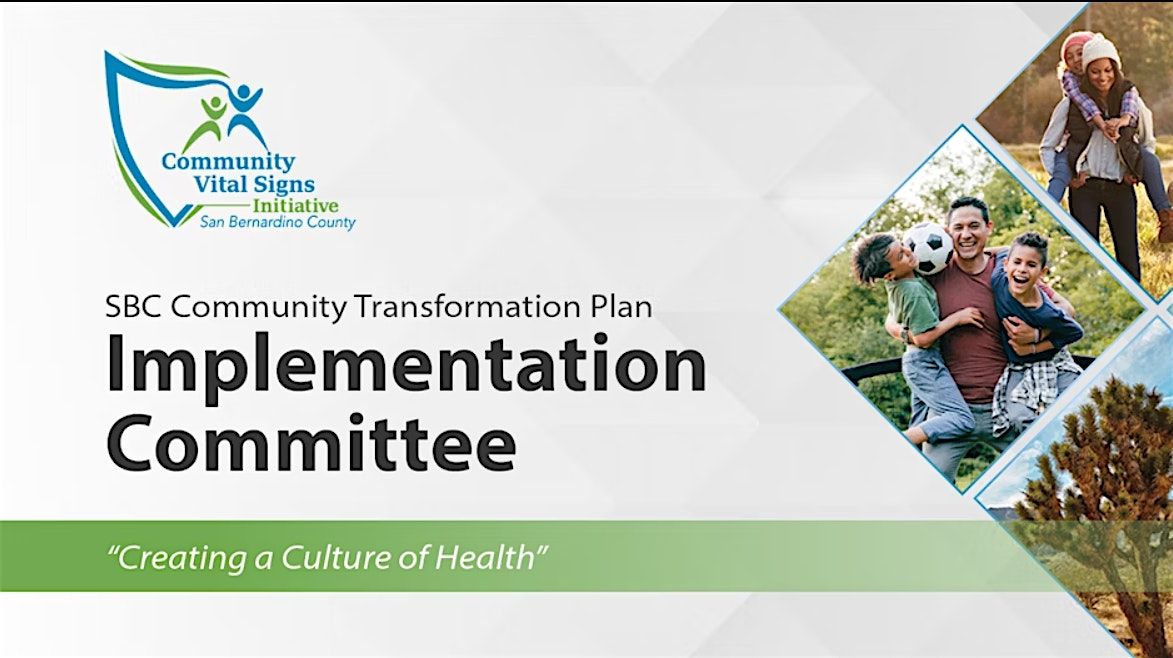 Community Vital Signs Initiative
San Bernardino County

SBC Community Transformation Plan
Implementation Committee

"Creating a Culture of Health"